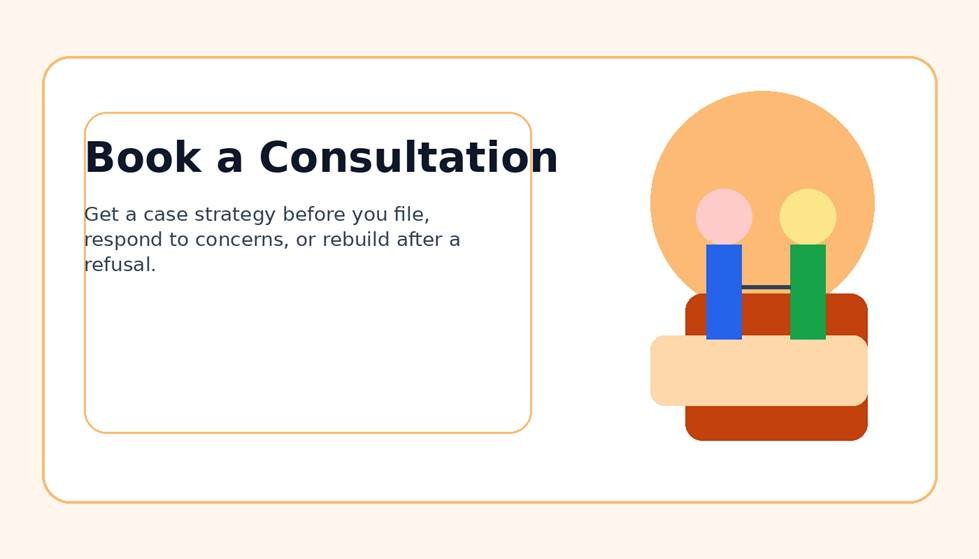 Book a Consultation

Get a case strategy before you file, respond to concerns, or rebuild after a refusal.